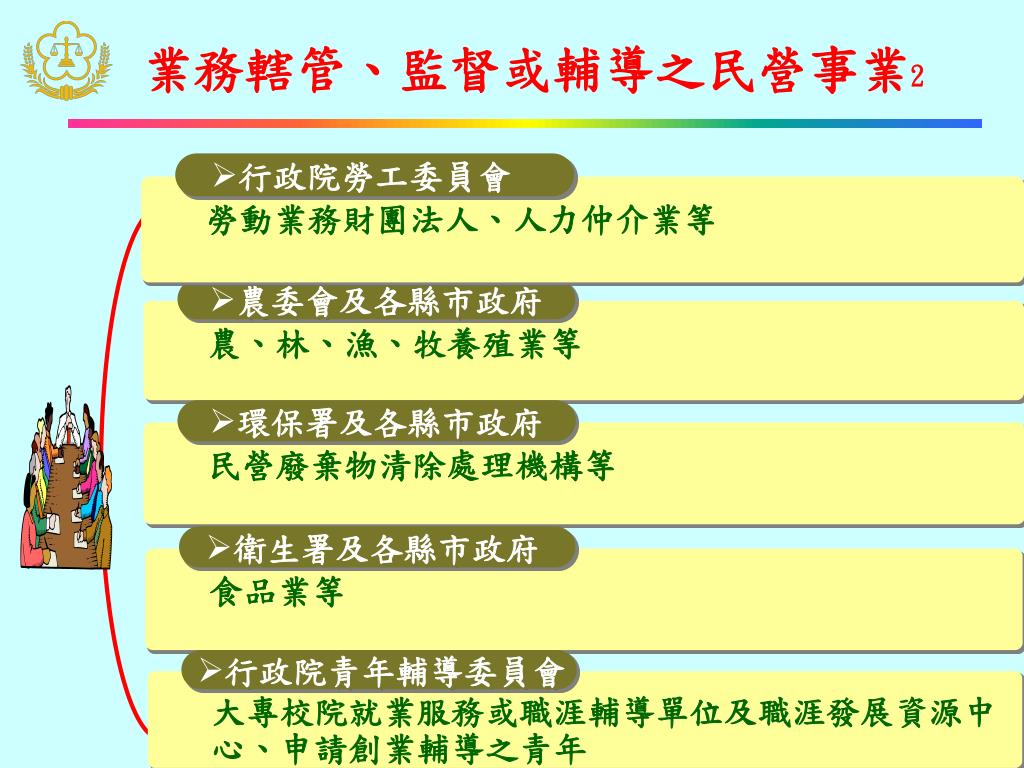 業務轄管、監督或輔導之民營事業2

➢行政院勞工委員會
勞動業務財團法人、人力仲介業等

➢農委會及各縣市政府
農、林、漁、牧養殖業等

➢環保署及各縣市政府
民營廢棄物清除處理機構等

➢衛生署及各縣市政府
食品業等

➢行政院青年輔導委員會
大專校院就業服務或職涯輔導單位及職涯發展資源中心、申請創業輔導之青年